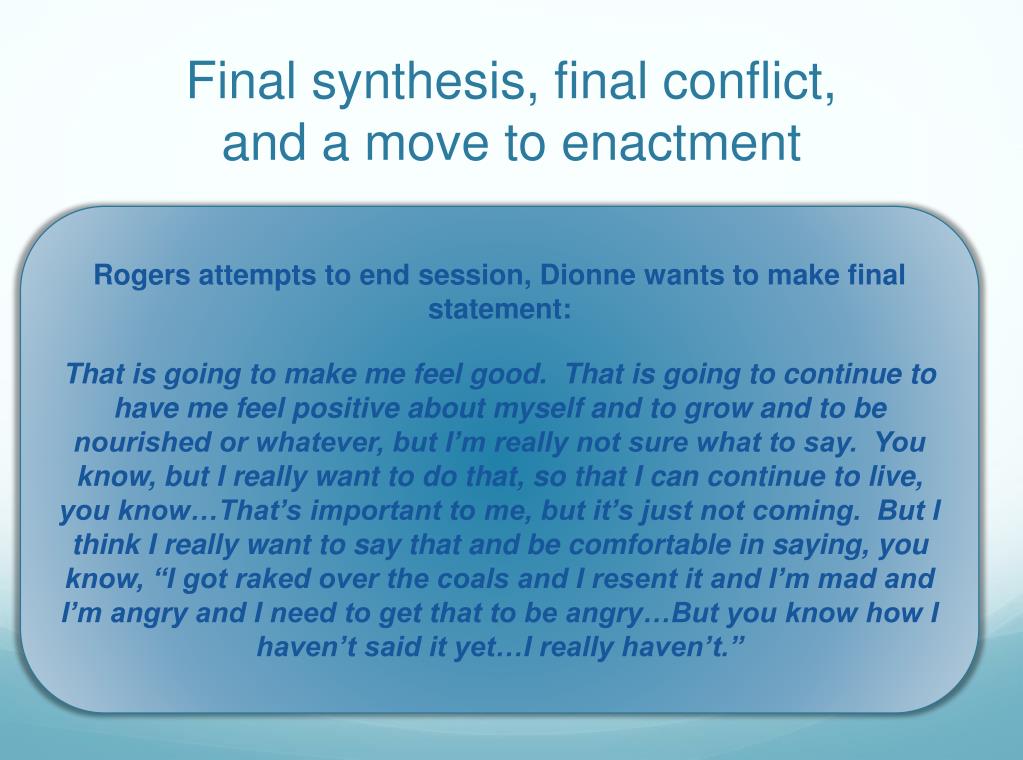 Final synthesis, final conflict, and a move to enactment

Rogers attempts to end session, Dionne wants to make final statement:

That is going to make me feel good.  That is going to continue to have me feel positive about myself and to grow and to be nourished or whatever, but I'm really not sure what to say.  You know, but I really want to do that, so that I can continue to live, you know…That's important to me, but it's just not coming.  But I think I really want to say that and be comfortable in saying, you know, "I got raked over the coals and I resent it and I'm mad and I'm angry and I need to get that to be angry…But you know how I haven't said it yet…I really haven't."